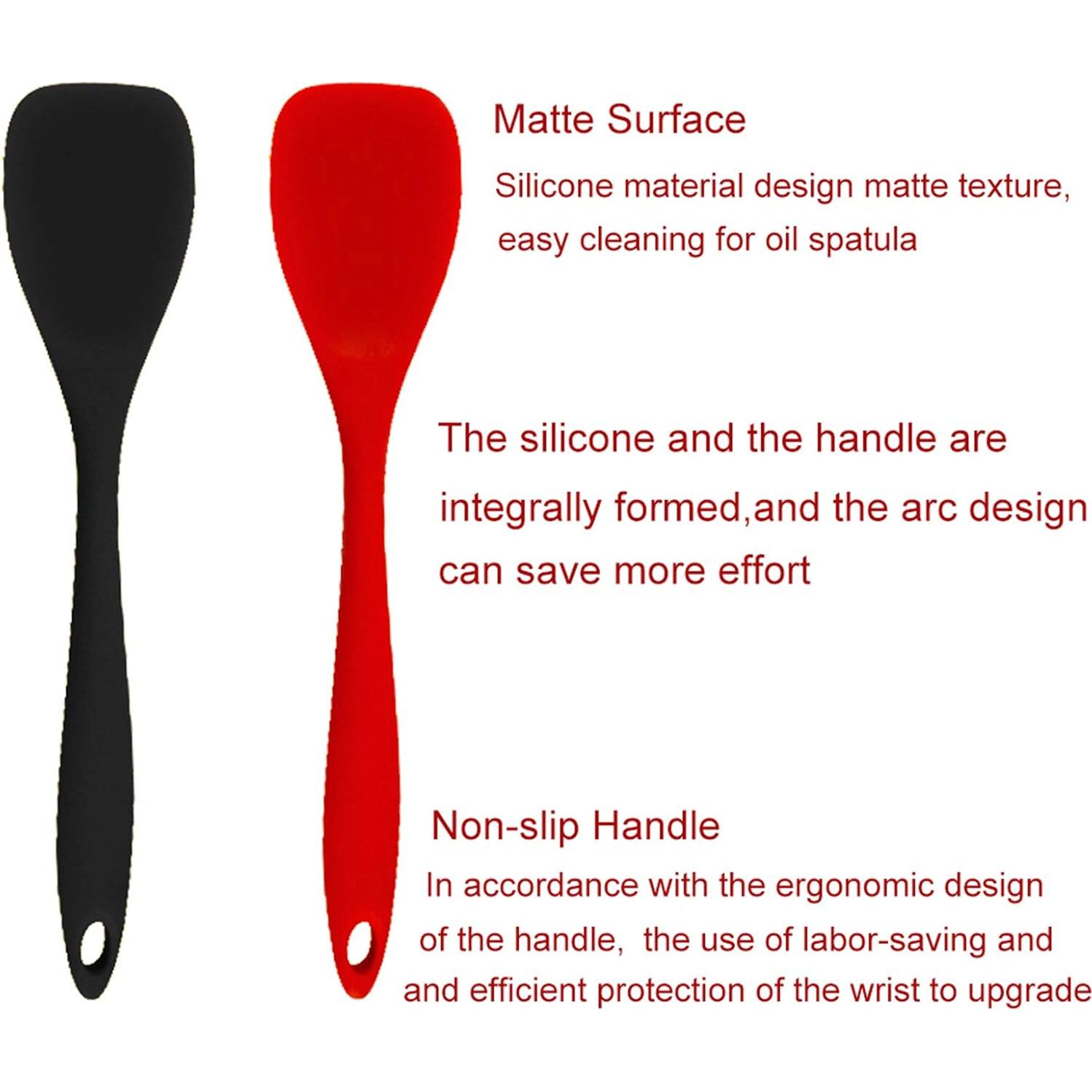 Matte Surface

Silicone material design matte texture, easy cleaning for oil spatula

The silicone and the handle are integrally formed,and the arc design can save more effort

Non-slip Handle

In accordance with the ergonomic design of the handle, the use of labor-saving and and efficient protection of the wrist to upgrade